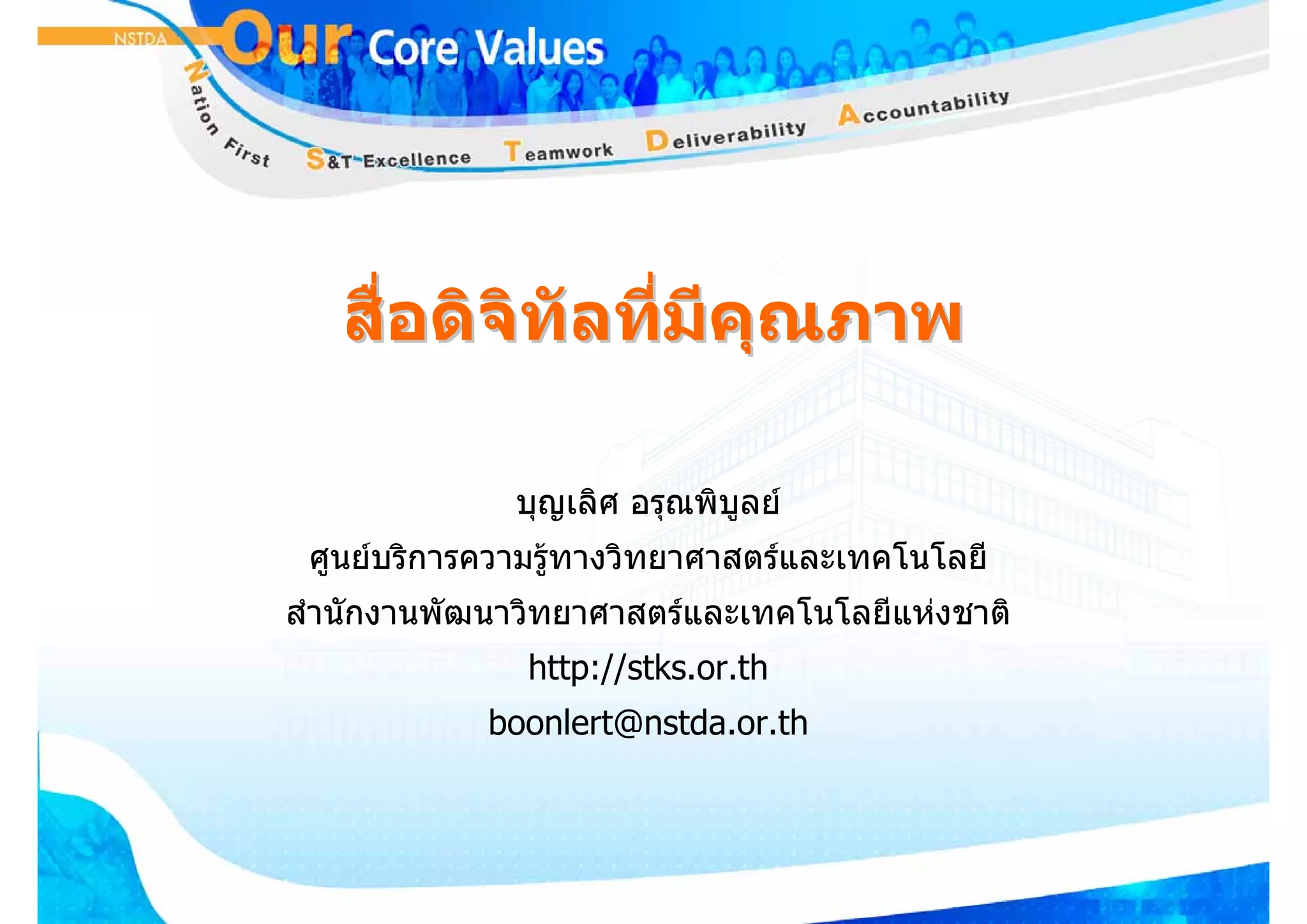 NSTDA Our Core Values

Nation First S&T Excellence Teamwork Deliverability Accountability

สื่อดิจิทัลที่มีคุณภาพ

บุญเลิศ อรุณพิบูลย์
ศูนย์บริการความรู้ทางวิทยาศาสตร์และเทคโนโลยี
สำนักงานพัฒนาวิทยาศาสตร์และเทคโนโลยีแห่งชาติ
http://stks.or.th
boonlert@nstda.or.th